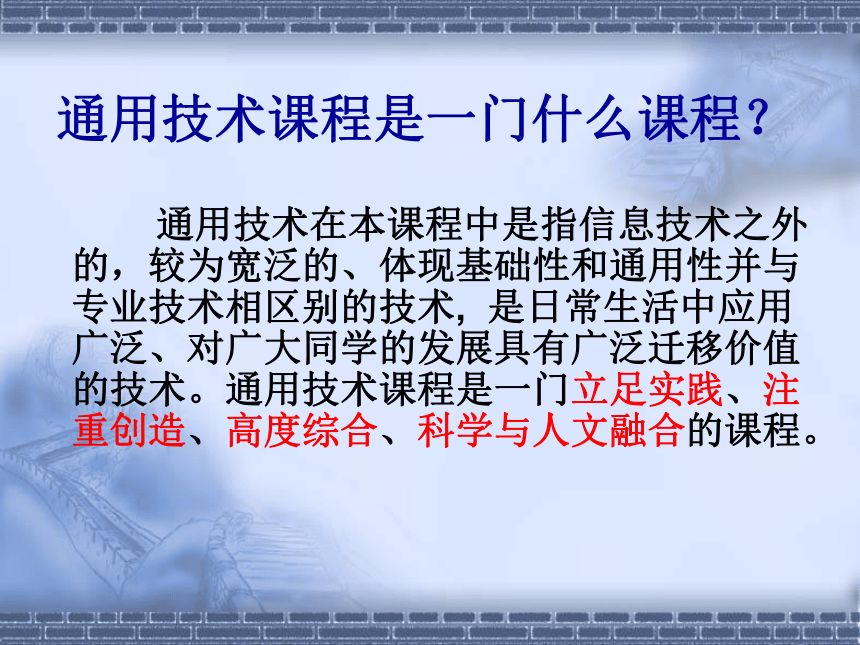 通用技术课程是一门什么课程？

通用技术在本课程中是指信息技术之外的，较为宽泛的、体现基础性和通用性并与专业技术相区别的技术，是日常生活中应用广泛、对广大同学的发展具有广泛迁移价值的技术。通用技术课程是一门立足实践、注重创造、高度综合、科学与人文融合的课程。